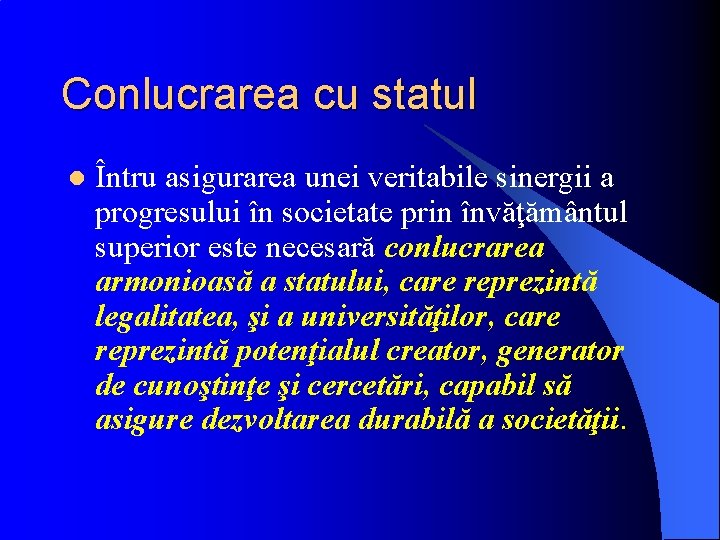 Conlucrarea cu statul

Întru asigurarea unei veritabile sinergii a progresului în societate prin învăţământul superior este necesară conlucrarea armonioasă a statului, care reprezintă legalitatea, şi a universităţilor, care reprezintă potenţialul creator, generator de cunoştinţe şi cercetări, capabil să asigure dezvoltarea durabilă a societăţii.